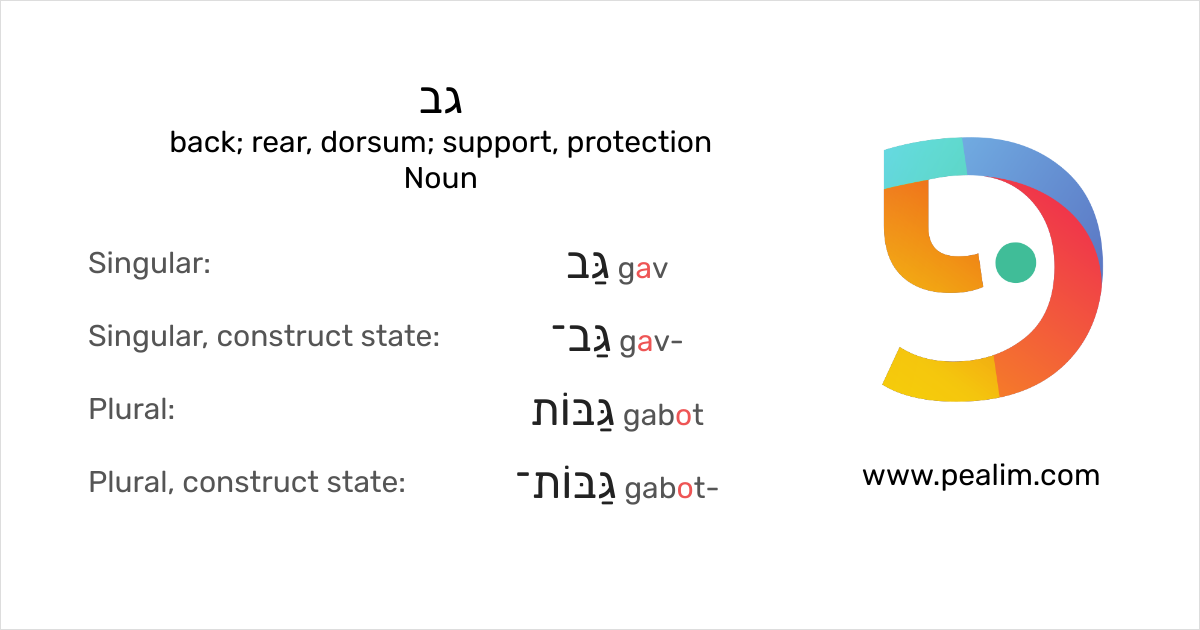 גב
back; rear, dorsum; support, protection
Noun

Singular: גַּב gav

Singular, construct state: גַּב־ gav-

Plural: גַּבּוֹת gabot

Plural, construct state: גַּבּוֹת־ gabot-

www.pealim.com